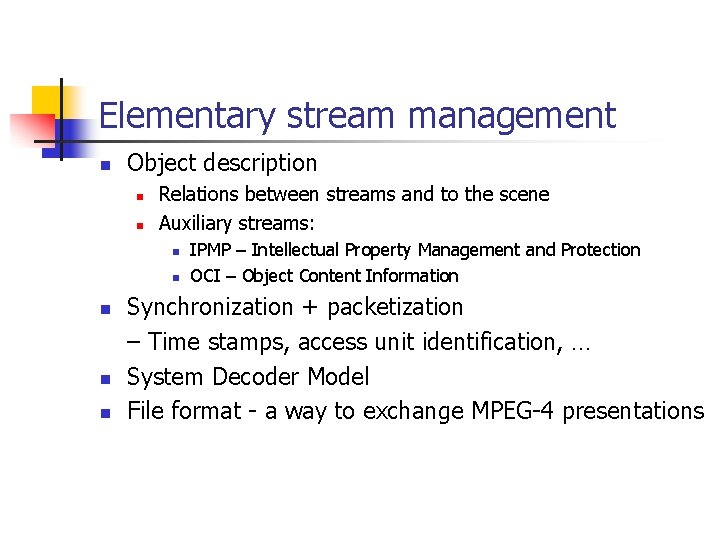 Elementary stream management

- Object description
  - Relations between streams and to the scene
  - Auxiliary streams:
    - IPMP – Intellectual Property Management and Protection
    - OCI – Object Content Information
- Synchronization + packetization
  – Time stamps, access unit identification, …
- System Decoder Model
- File format - a way to exchange MPEG-4 presentations